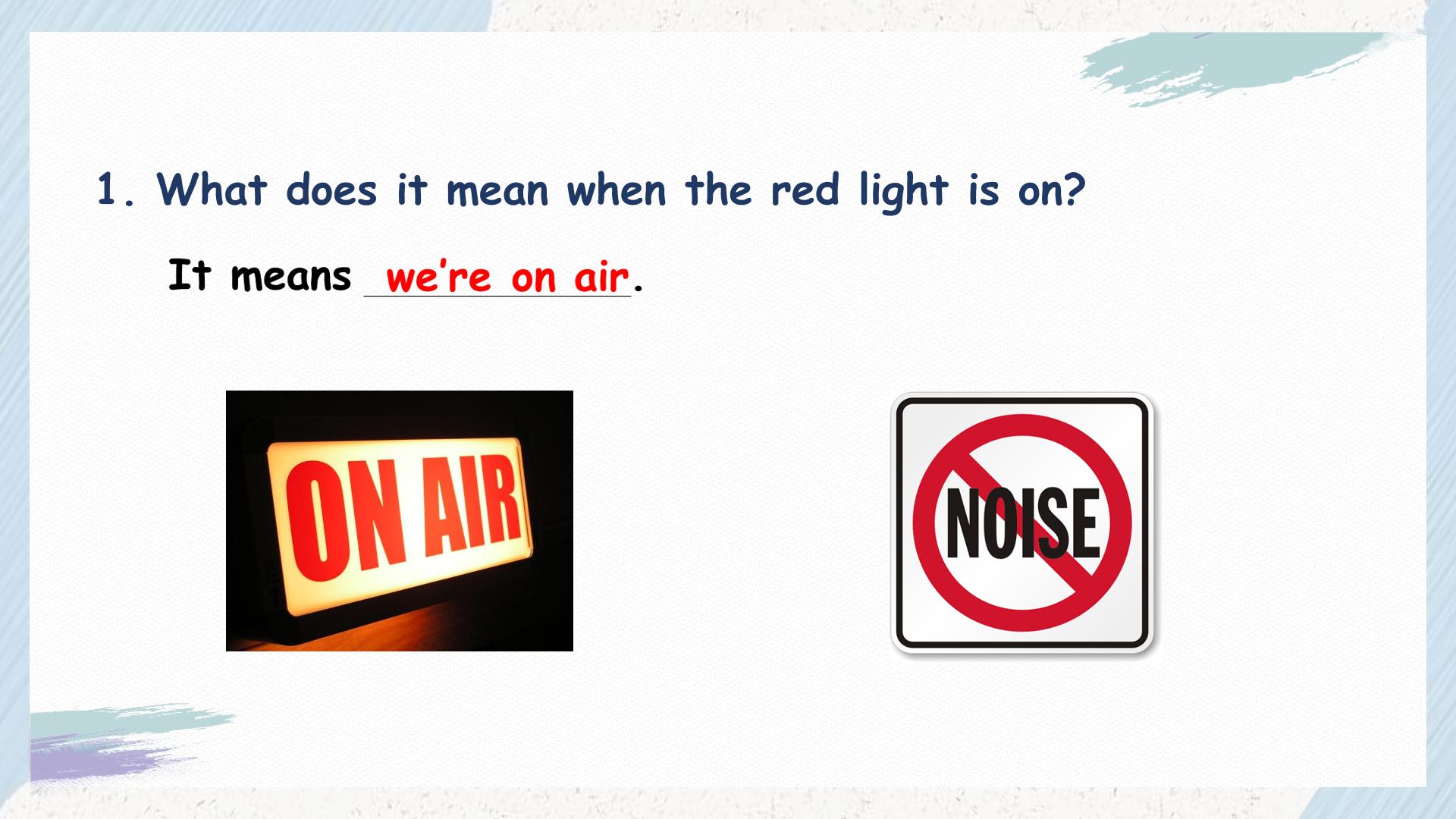 1. What does it mean when the red light is on?

It means we're on air.

ON AIR

NOISE